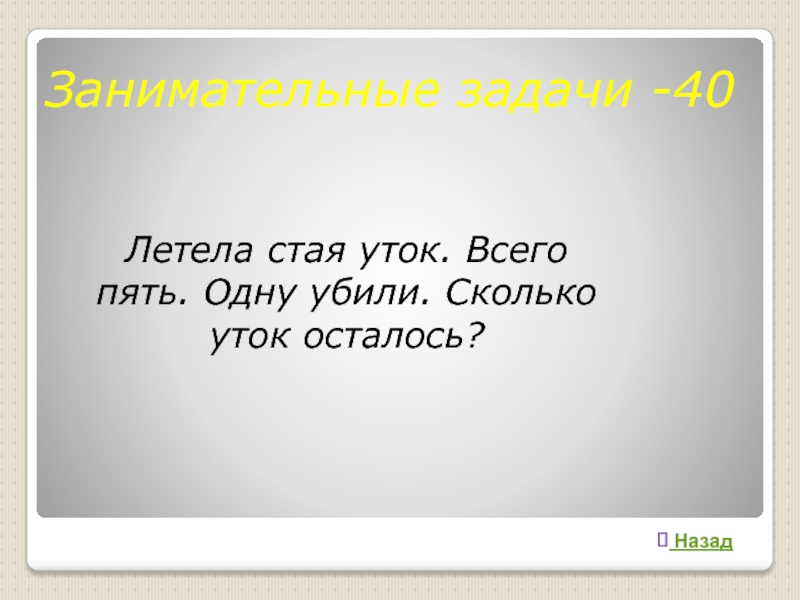 Занимательные задачи -40

Летела стая уток. Всего пять. Одну убили. Сколько уток осталось?

 Назад